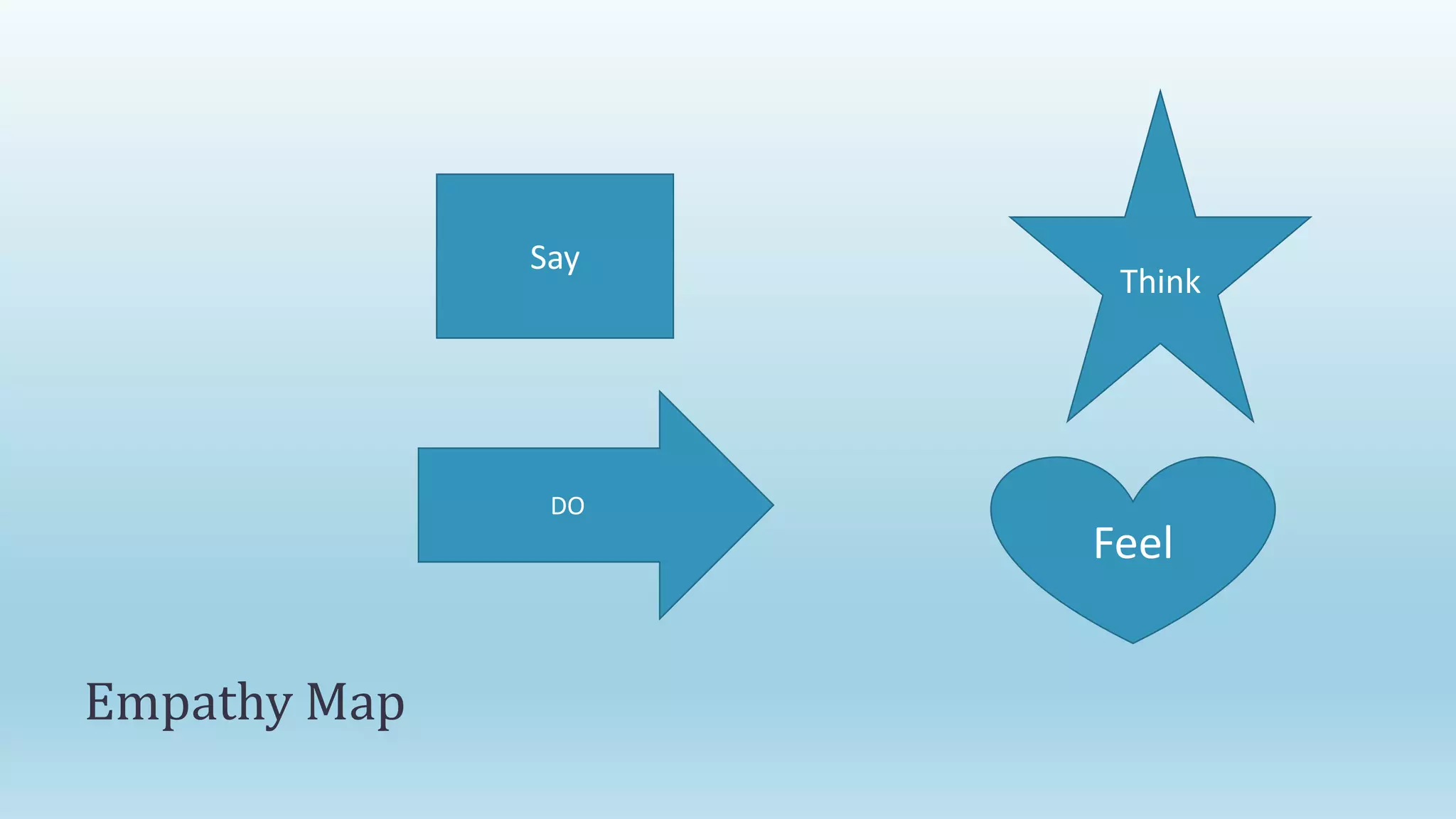 Say

Think

DO

Feel

Empathy Map